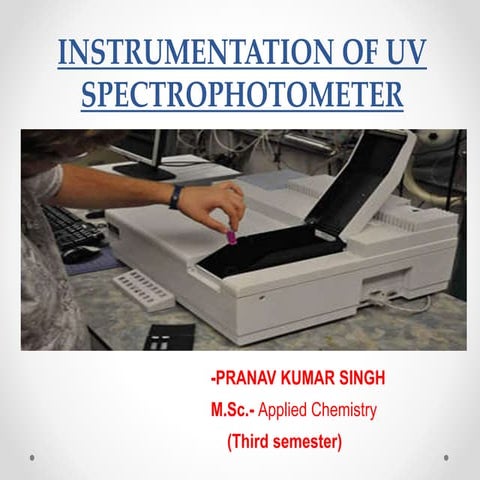 INSTRUMENTATION OF UV SPECTROPHOTOMETER

-PRANAV KUMAR SINGH

M.Sc.- Applied Chemistry

(Third semester)